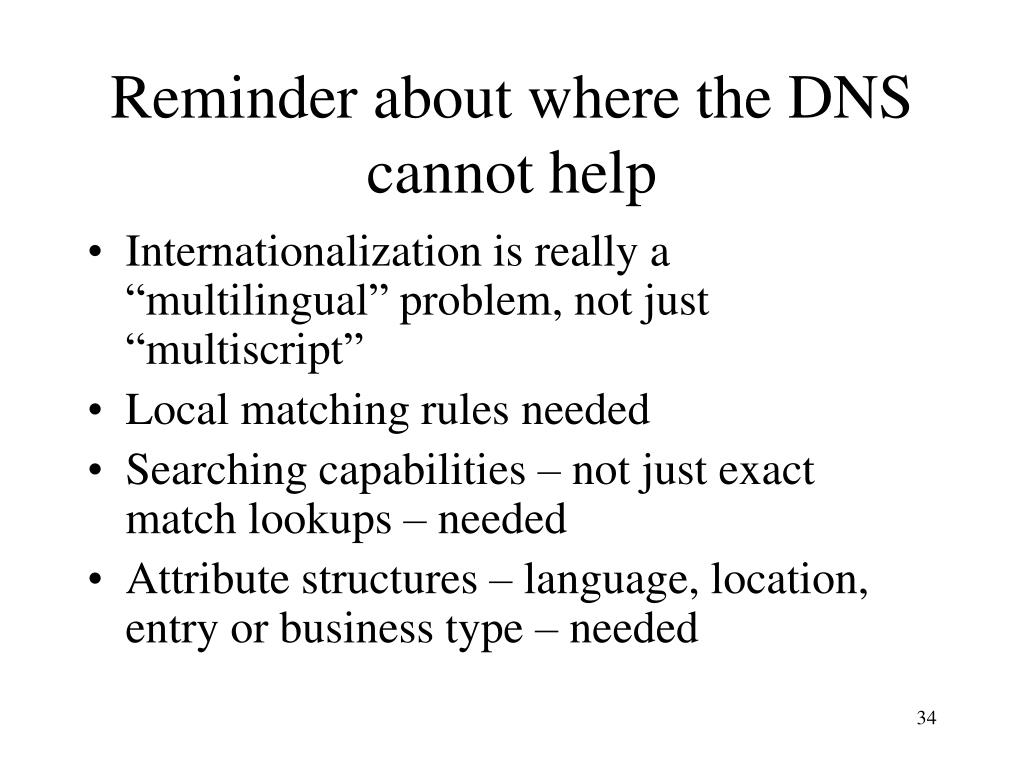 Reminder about where the DNS cannot help

• Internationalization is really a “multilingual” problem, not just “multiscript”
• Local matching rules needed
• Searching capabilities – not just exact match lookups – needed
• Attribute structures – language, location, entry or business type – needed

34